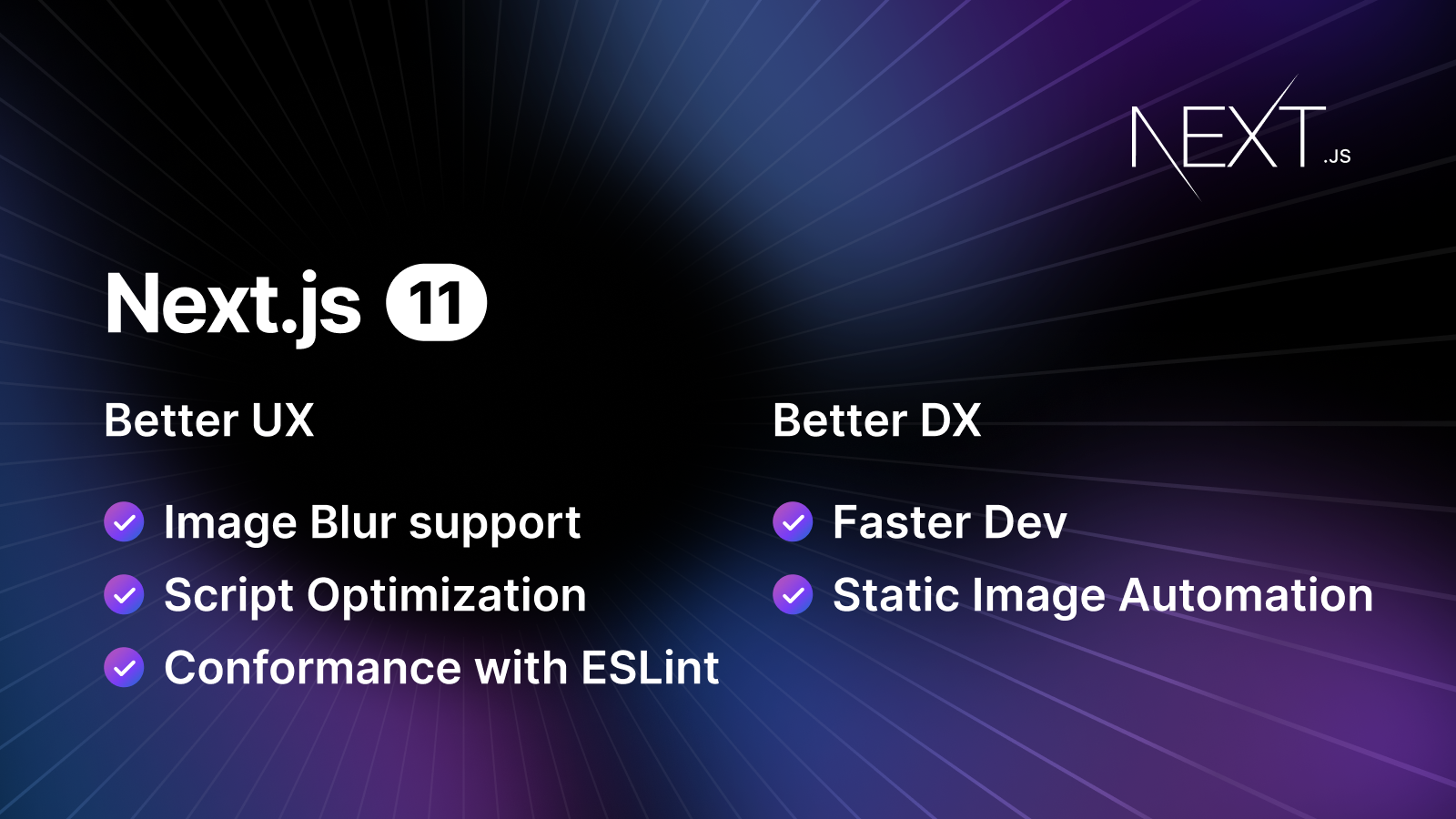 NEXT.JS

Next.js 11

Better UX

Image Blur support
Script Optimization
Conformance with ESLint

Better DX

Faster Dev
Static Image Automation